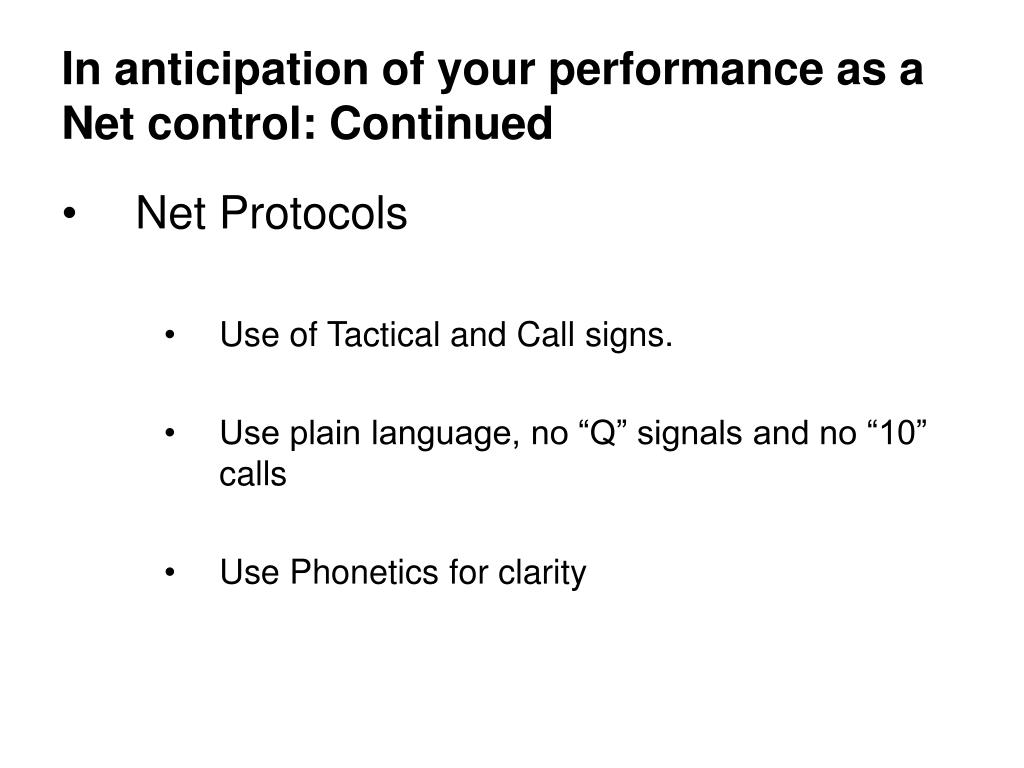 In anticipation of your performance as a Net control: Continued

• Net Protocols

• Use of Tactical and Call signs.

• Use plain language, no “Q” signals and no “10” calls

• Use Phonetics for clarity